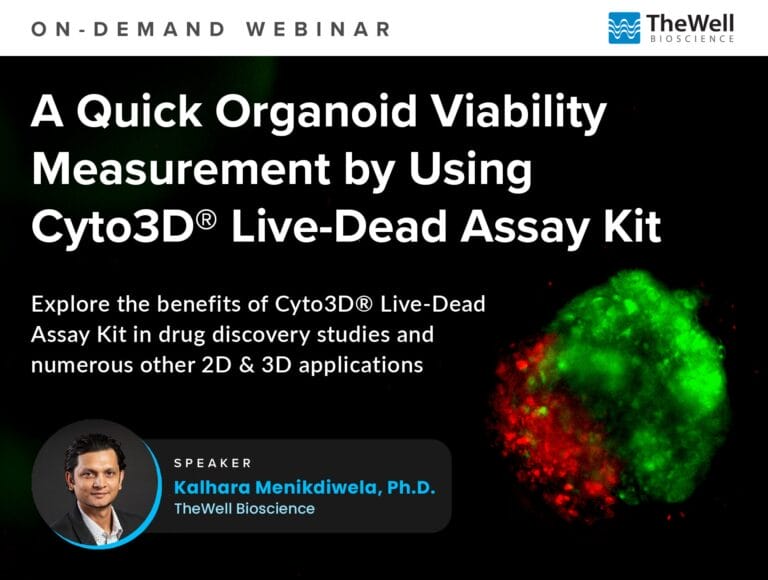 ON-DEMAND WEBINAR

TheWell
BIOSCIENCE

A Quick Organoid Viability Measurement by Using Cyto3D® Live-Dead Assay Kit

Explore the benefits of Cyto3D® Live-Dead Assay Kit in drug discovery studies and numerous other 2D & 3D applications

SPEAKER
Kalhara Menikdiwela, Ph.D.
TheWell Bioscience